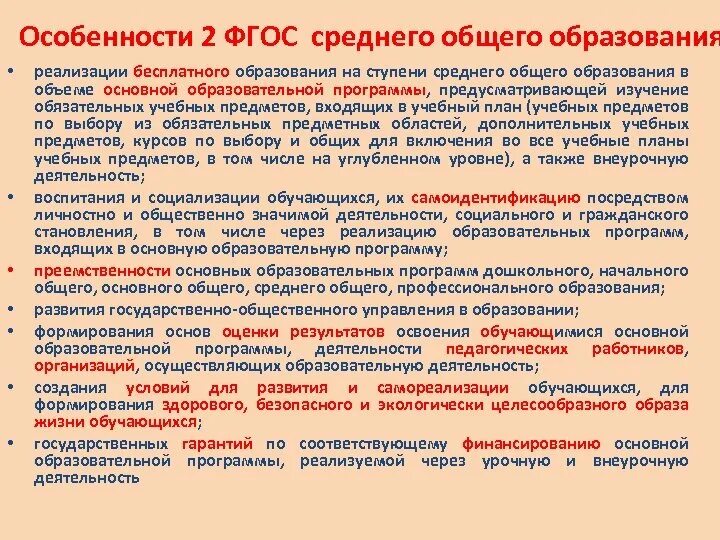 Особенности 2 ФГОС среднего общего образования

• реализации бесплатного образования на ступени среднего общего образования в объеме основной образовательной программы, предусматривающей изучение обязательных учебных предметов, входящих в учебный план (учебных предметов по выбору из обязательных предметных областей, дополнительных учебных предметов, курсов по выбору и общих для включения во все учебные планы учебных предметов, в том числе на углубленном уровне), а также внеурочную деятельность;

• воспитания и социализации обучающихся, их самоидентификацию посредством личностно и общественно значимой деятельности, социального и гражданского становления, в том числе через реализацию образовательных программ, входящих в основную образовательную программу;

• преемственности основных образовательных программ дошкольного, начального общего, основного общего, среднего общего, профессионального образования;

• развития государственно-общественного управления в образовании;

• формирования основ оценки результатов освоения обучающимися основной образовательной программы, деятельности педагогических работников, организаций, осуществляющих образовательную деятельность;

• создания условий для развития и самореализации обучающихся, для формирования здорового, безопасного и экологически целесообразного образа жизни обучающихся;

• государственных гарантий по соответствующему финансированию основной образовательной программы, реализуемой через урочную и внеурочную деятельность